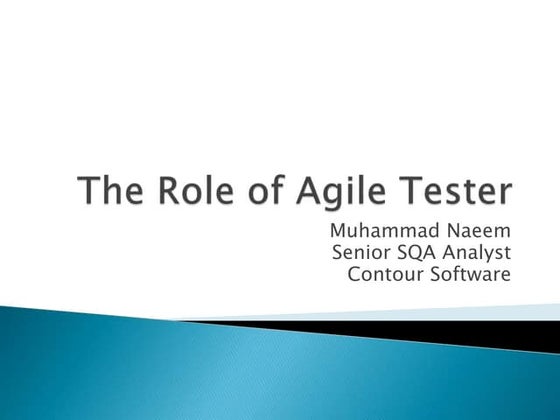 The Role of Agile Tester

Muhammad Naeem
Senior SQA Analyst
Contour Software